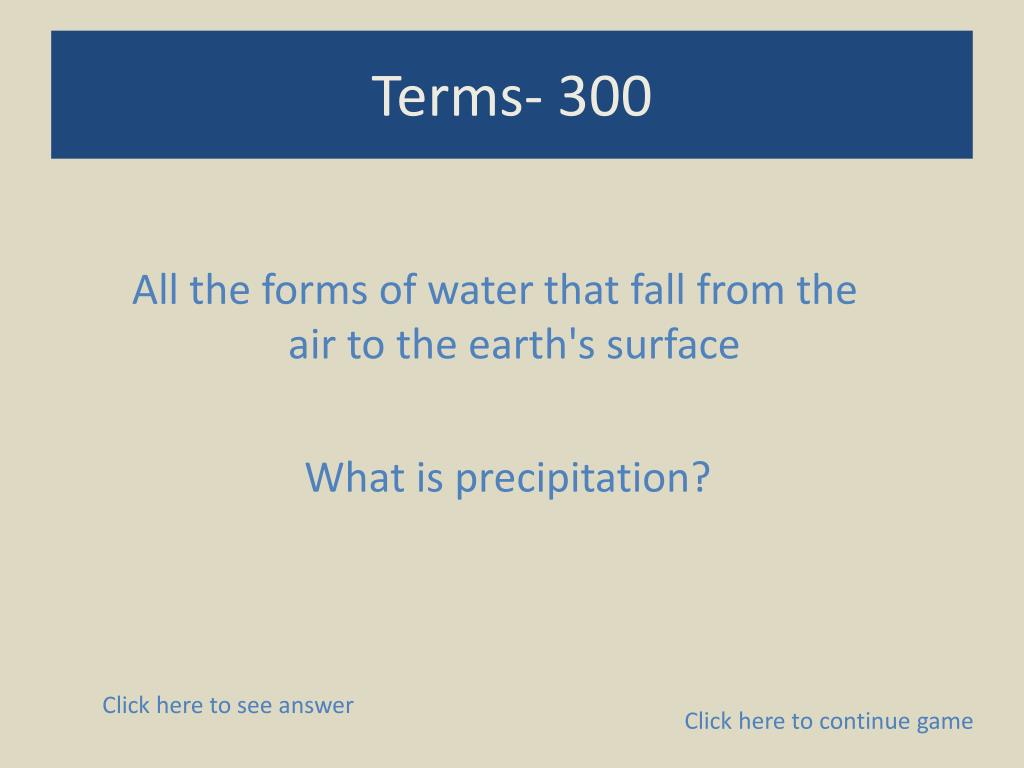 Terms- 300

All the forms of water that fall from the air to the earth's surface

What is precipitation?

Click here to see answer

Click here to continue game